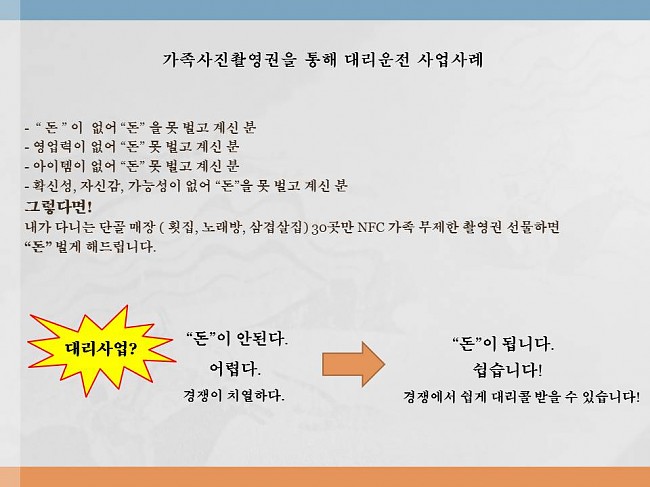 가족사진촬영권을 통해 대리운전 사업사례

- " 돈 " 이 없어 "돈" 을 못 벌고 계신 분
- 영업력이 없어 "돈" 못 벌고 계신 분
- 아이템이 없어 "돈" 못 벌고 계신 분
- 확신성, 자신감, 가능성이 없어 "돈"을 못 벌고 계신 분
그렇다면!
내가 다니는 단골 매장 ( 횟집, 노래방, 삼겹살집) 30곳만 NFC 가족 무제한 촬영권 선물하면 "돈" 벌게 해드립니다.

대리사업?

"돈"이 안된다.
어렵다.
경쟁이 치열하다.

"돈"이 됩니다.
쉽습니다!
경쟁에서 쉽게 대리콜 받을 수 있습니다!